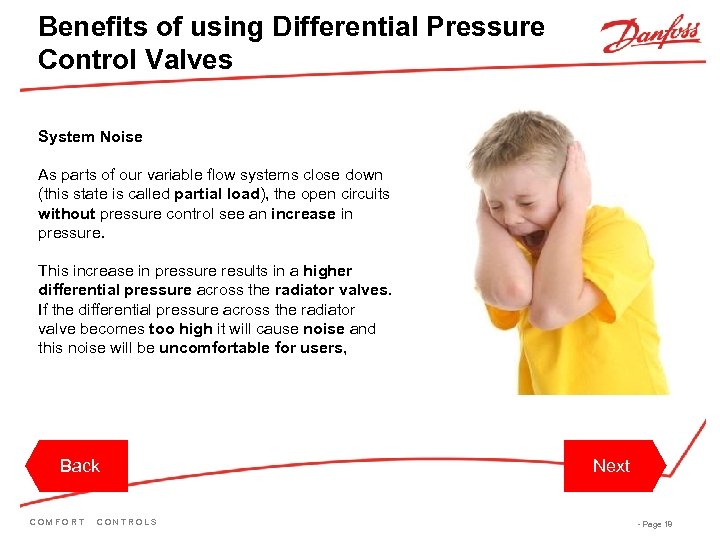 Benefits of using Differential Pressure Control Valves

Danfoss

System Noise

As parts of our variable flow systems close down (this state is called partial load), the open circuits without pressure control see an increase in pressure.

This increase in pressure results in a higher differential pressure across the radiator valves. If the differential pressure across the radiator valve becomes too high it will cause noise and this noise will be uncomfortable for users,

Back

Next

COMFORT CONTROLS

- Page 19